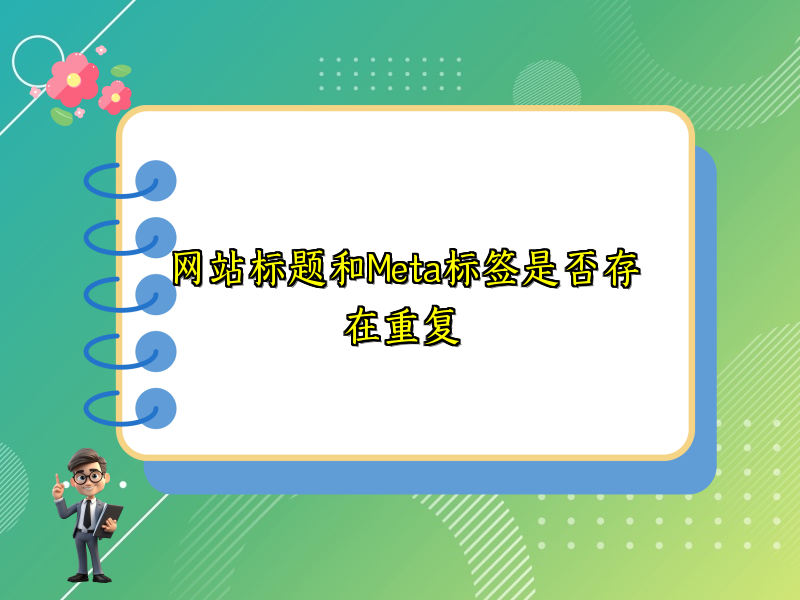 网站标题和Meta标签是否存在重复